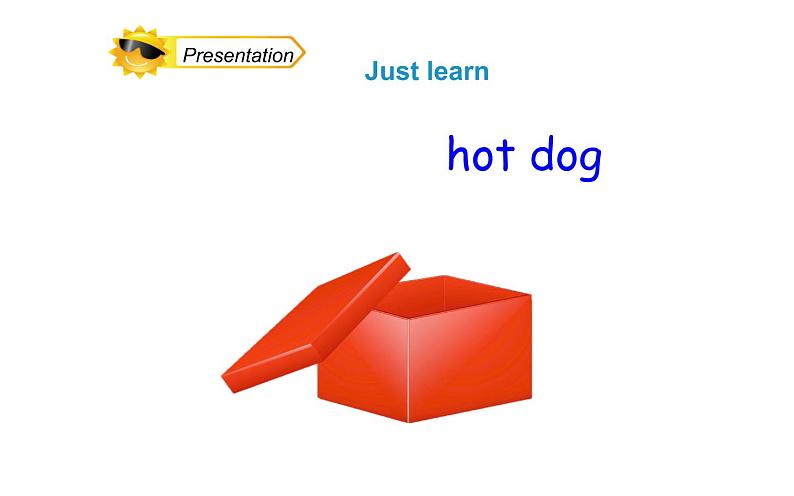 Presentation

Just learn

hot dog